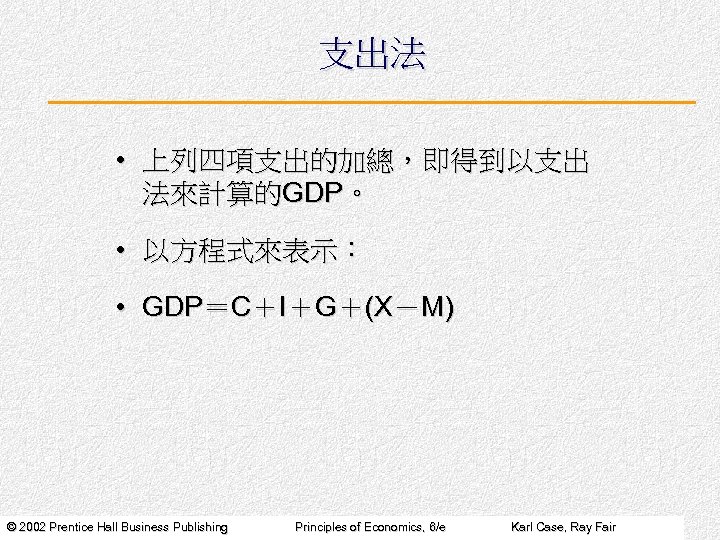 支出法

• 上列四項支出的加總，即得到以支出法來計算的GDP。

• 以方程式來表示：

• $GDP = C + I + G + (X - M)$

© 2002 Prentice Hall Business Publishing Principles of Economics, 6/e Karl Case, Ray Fair